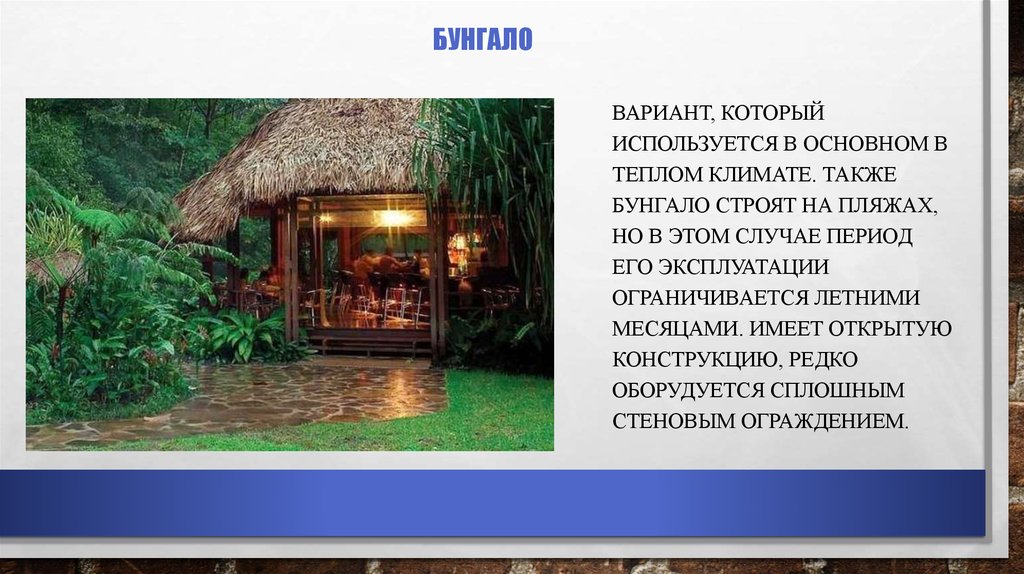 БУНГАЛО

ВАРИАНТ, КОТОРЫЙ ИСПОЛЬЗУЕТСЯ В ОСНОВНОМ В ТЕПЛОМ КЛИМАТЕ. ТАКЖЕ БУНГАЛО СТРОЯТ НА ПЛЯЖАХ, НО В ЭТОМ СЛУЧАЕ ПЕРИОД ЕГО ЭКСПЛУАТАЦИИ ОГРАНИЧИВАЕТСЯ ЛЕТНИМИ МЕСЯЦАМИ. ИМЕЕТ ОТКРЫТУЮ КОНСТРУКЦИЮ, РЕДКО ОБОРУДУЕТСЯ СПЛОШНЫМ СТЕНОВЫМ ОГРАЖДЕНИЕМ.